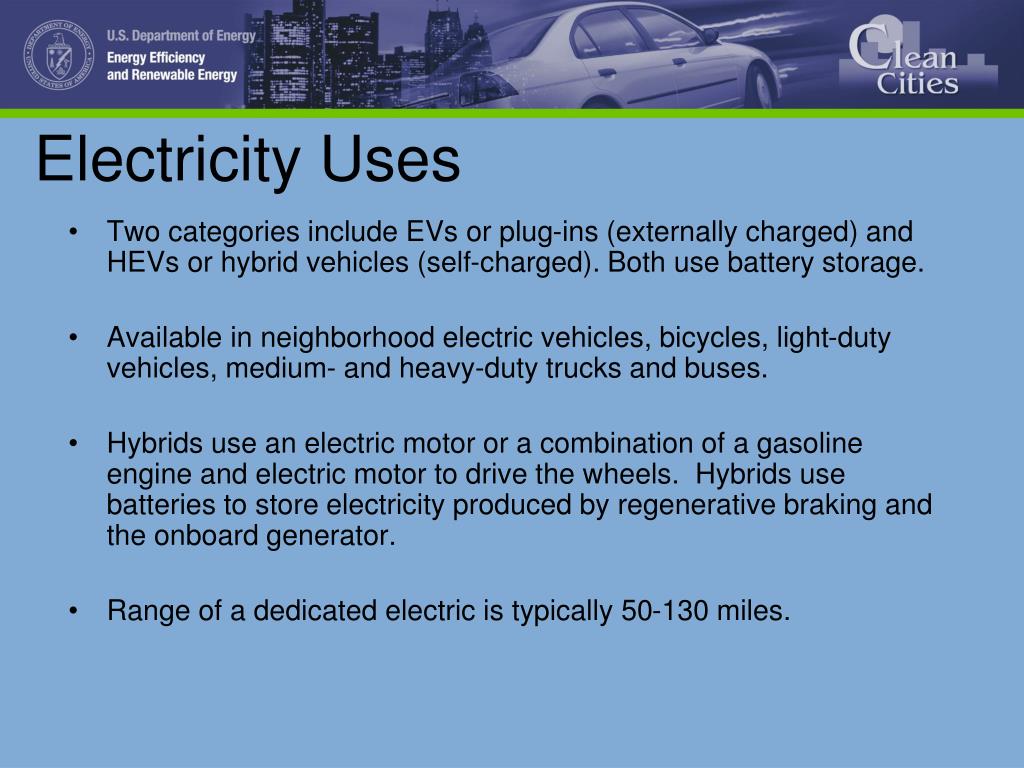 DEPARTMENT OF ENERGY UNITED STATES OF AMERICA

U.S. Department of Energy
Energy Efficiency and Renewable Energy

Clean Cities

Electricity Uses

• Two categories include EVs or plug-ins (externally charged) and HEVs or hybrid vehicles (self-charged). Both use battery storage.

• Available in neighborhood electric vehicles, bicycles, light-duty vehicles, medium- and heavy-duty trucks and buses.

• Hybrids use an electric motor or a combination of a gasoline engine and electric motor to drive the wheels. Hybrids use batteries to store electricity produced by regenerative braking and the onboard generator.

• Range of a dedicated electric is typically 50-130 miles.